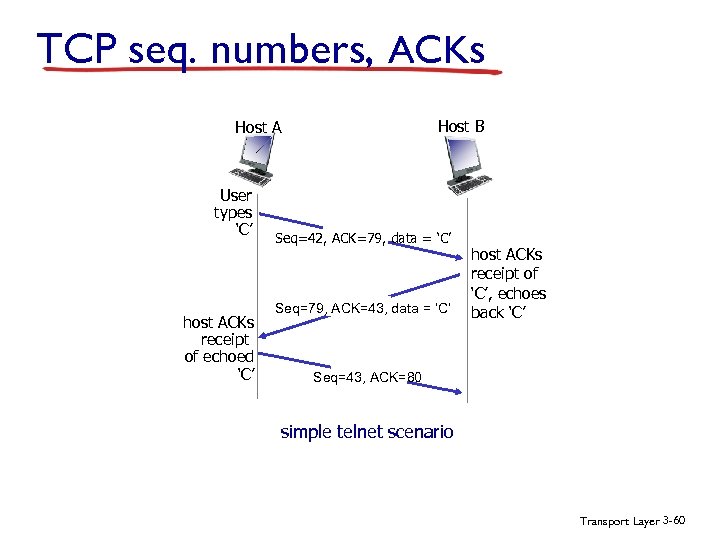 TCP seq. numbers, ACKs

Host A

Host B

User types 'C'

Seq=42, ACK=79, data = 'C'

host ACKs receipt of 'C', echoes back 'C'

Seq=79, ACK=43, data = 'C'

host ACKs receipt of echoed 'C'

Seq=43, ACK=80

simple telnet scenario

Transport Layer 3-60